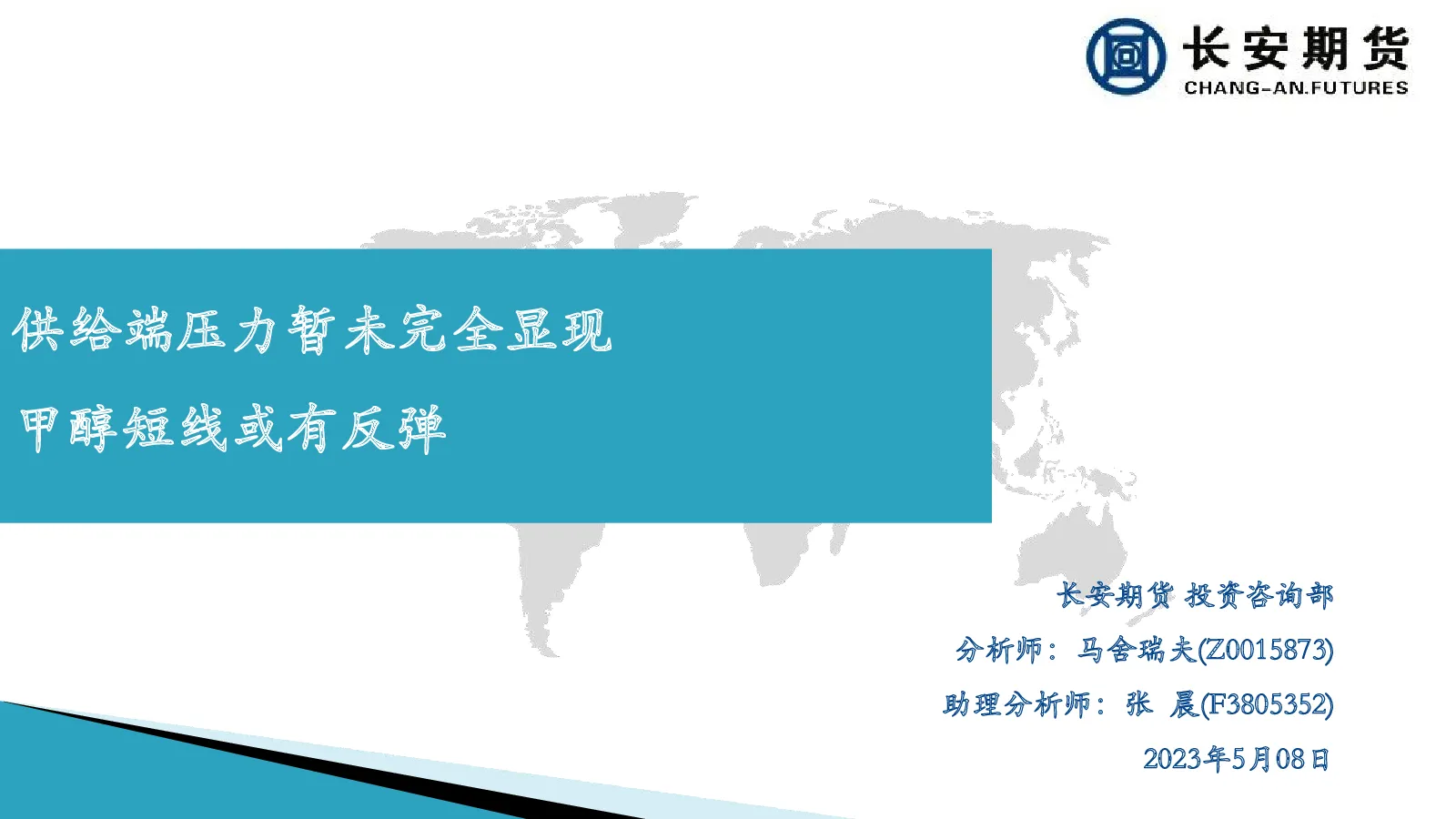 长安期货
CHANG-AN.FUTURES

供给端压力暂未完全显现

甲醇短线或有反弹

长安期货 投资咨询部

分析师：马舍瑞夫(Z0015873)

助理分析师：张 晨(F3805352)

2023年5月08日